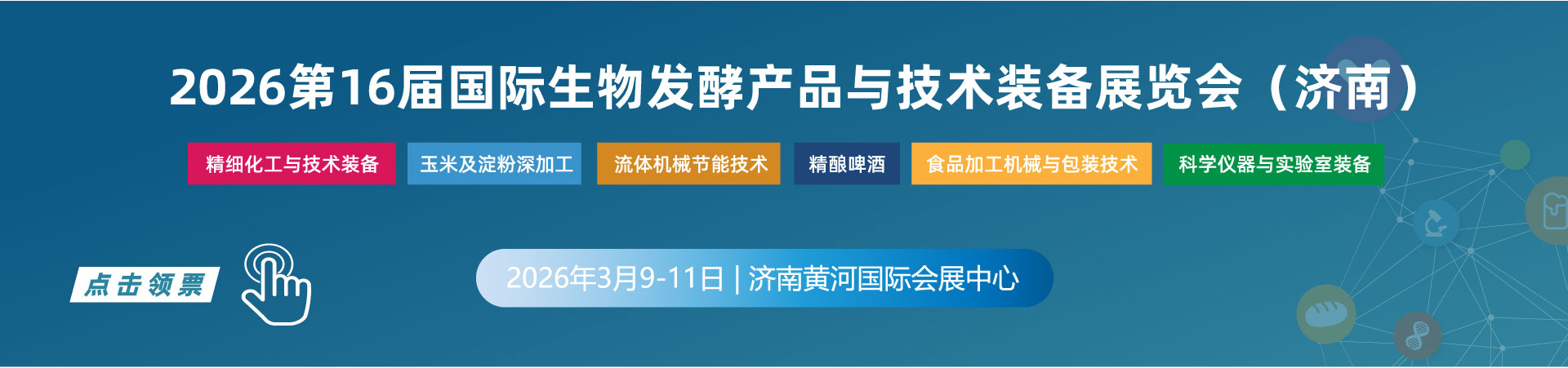 2026第16届国际生物发酵产品与技术装备展览会（济南）

精细化工与技术装备

玉米及淀粉深加工

流体机械节能技术

精酿啤酒

食品加工机械与包装技术

科学仪器与实验室装备

点击领票

2026年3月9-11日 | 济南黄河国际会展中心